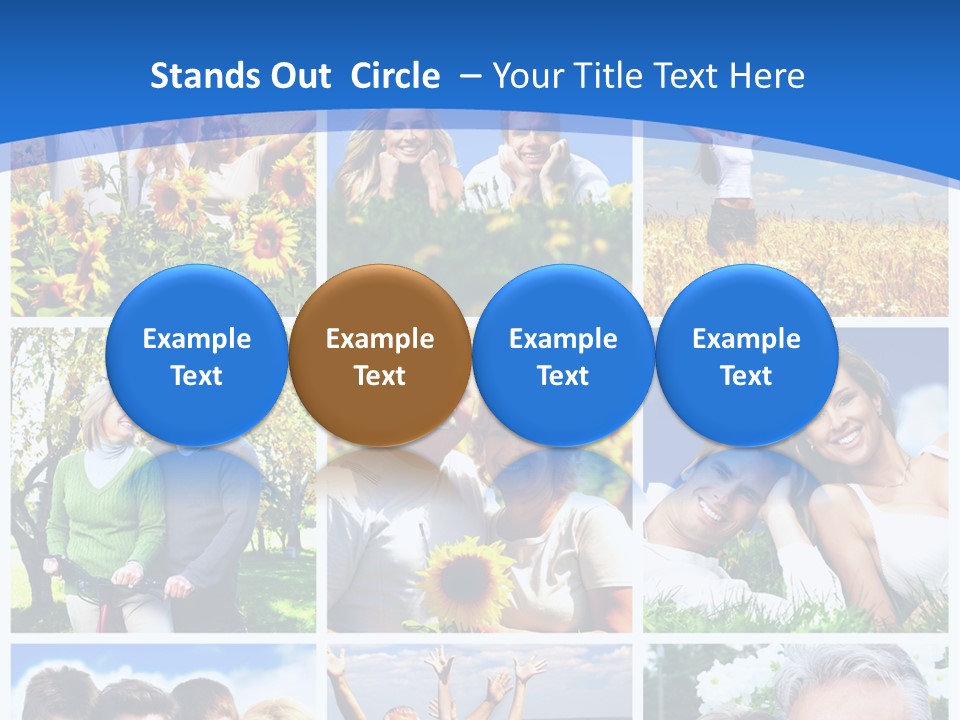 Stands Out Circle – Your Title Text Here

Example Text

Example Text

Example Text

Example Text